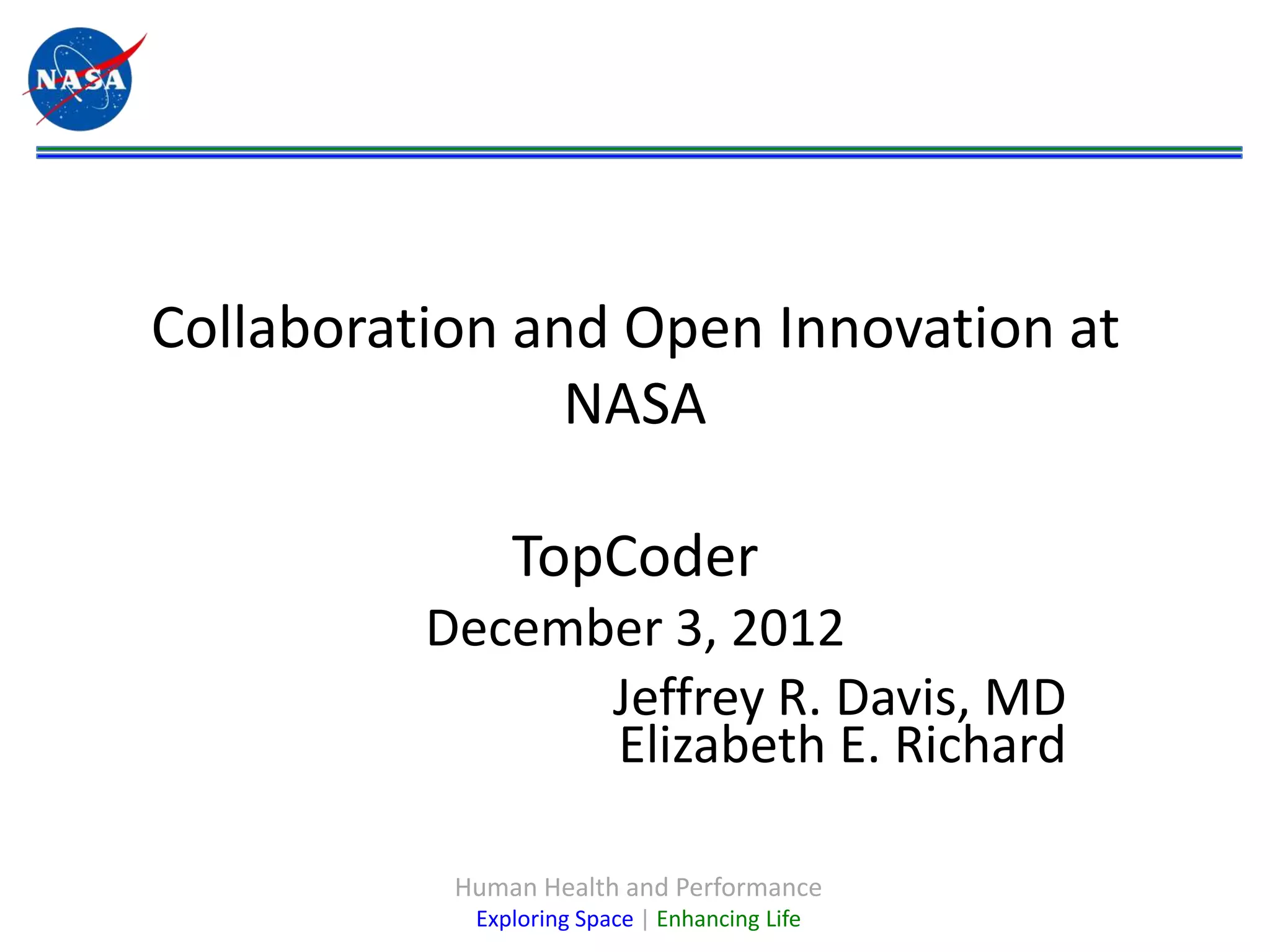 NASA

Collaboration and Open Innovation at NASA

TopCoder

December 3, 2012

Jeffrey R. Davis, MD
Elizabeth E. Richard

Human Health and Performance
Exploring Space | Enhancing Life